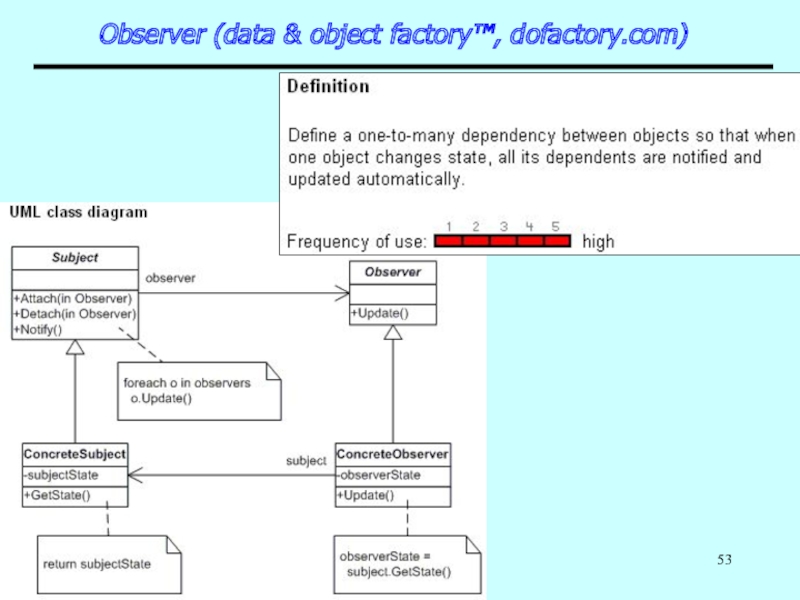 Observer (data & object factory™, dofactory.com)

Definition

Define a one-to-many dependency between objects so that when one object changes state, all its dependents are notified and updated automatically.

Frequency of use: 1 2 3 4 5 high

UML class diagram

Subject

+Attach(in Observer)
+Detach(in Observer)
+Notify()

observer

Observer

+Update()

foreach o in observers
o.Update()

ConcreteSubject
-subjectState
+GetState()

subject

ConcreteObserver
-observerState
+Update()

return subjectState

observerState =
subject.GetState()

53